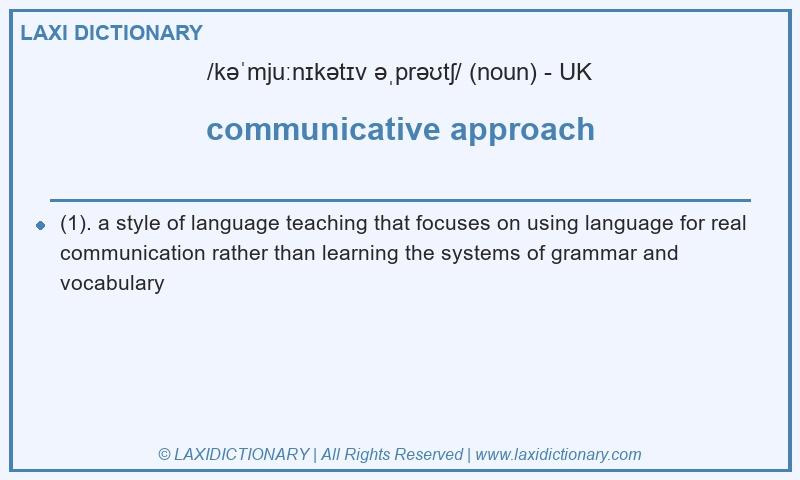 LAXI DICTIONARY

/kəˈmjuːnɪkətɪv əˌprəʊtʃ/ (noun) - UK

communicative approach

(1). a style of language teaching that focuses on using language for real communication rather than learning the systems of grammar and vocabulary

© LAXIDICTIONARY | All Rights Reserved | www.laxidictionary.com